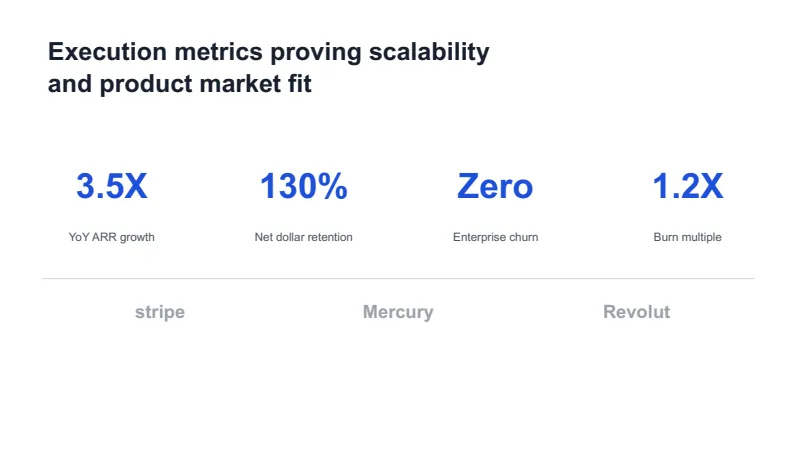 Execution metrics proving scalability and product market fit

3.5X
YoY ARR growth

130%
Net dollar retention

Zero
Enterprise churn

1.2X
Burn multiple

stripe

Mercury

Revolut